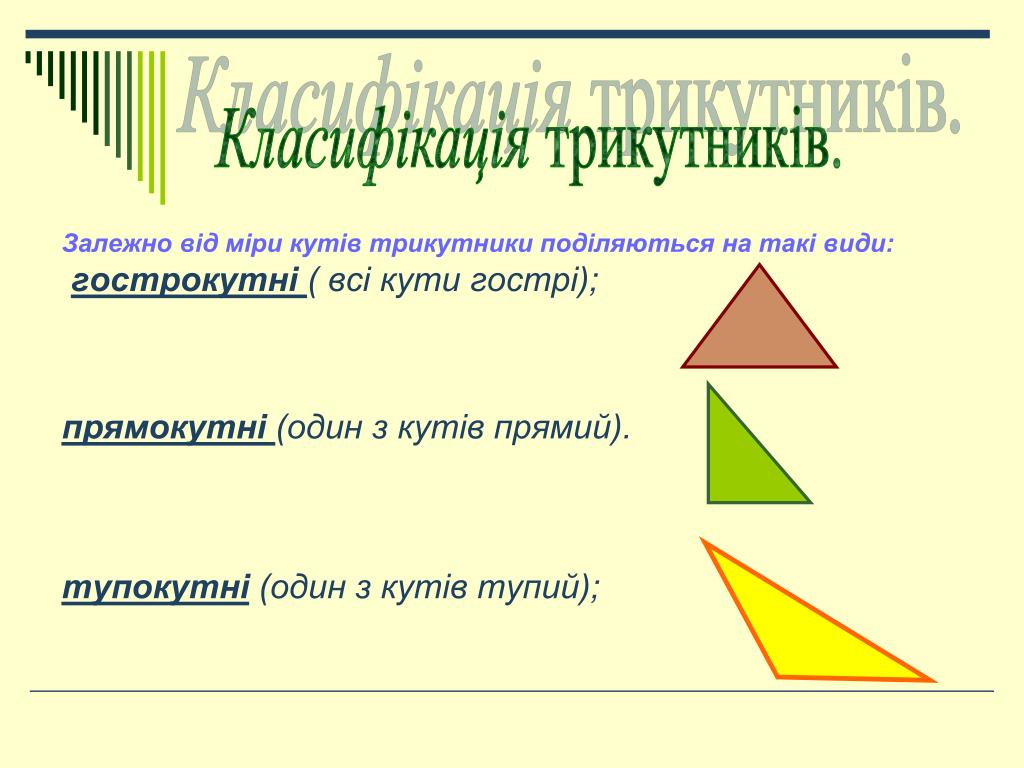 Класифікація трикутників.
Класифікація трикутників.

Залежно від міри кутів трикутники поділяються на такі види:
гострокутні ( всі кути гострі);

прямокутні (один з кутів прямий).

тупокутні (один з кутів тупий);